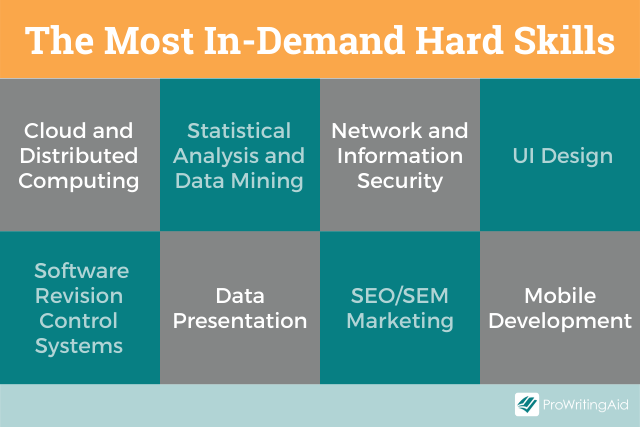 The Most In-Demand Hard Skills

Cloud and Distributed Computing

Statistical Analysis and Data Mining

Network and Information Security

UI Design

Software Revision Control Systems

Data Presentation

SEO/SEM Marketing

Mobile Development

ProWritingAid